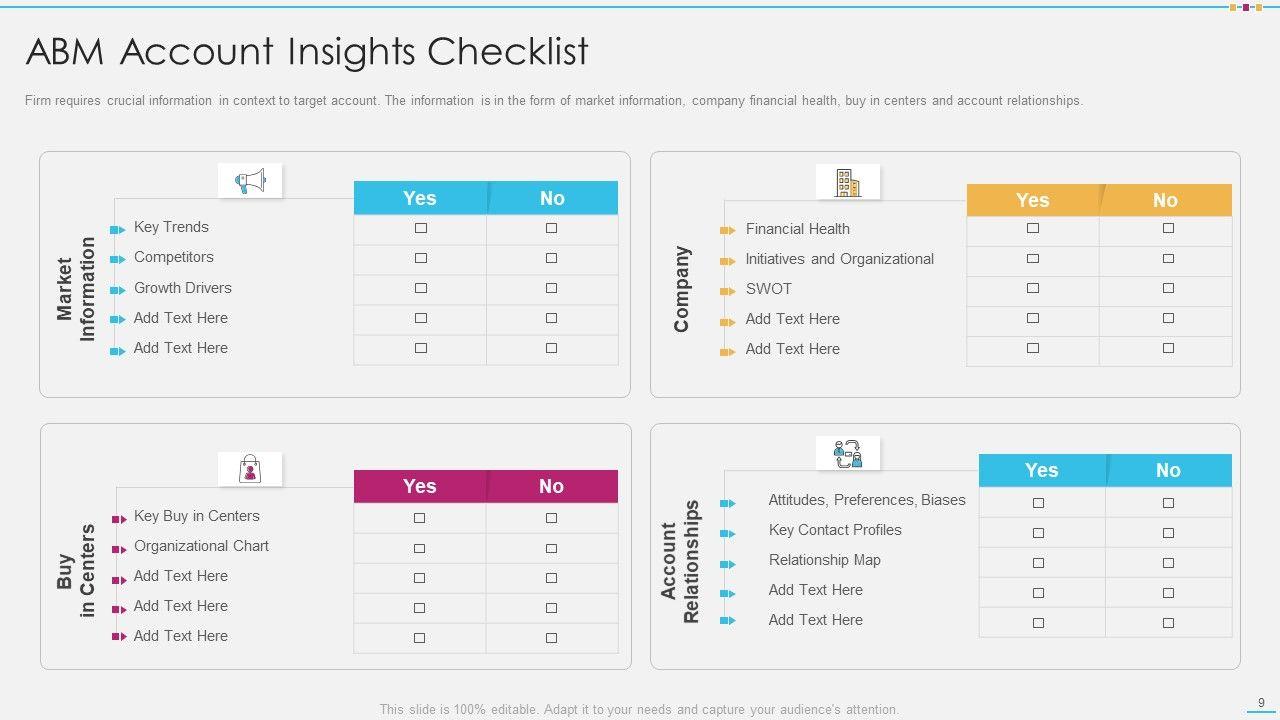 ABM Account Insights Checklist

Firm requires crucial information in context to target account. The information is in the form of market information, company financial health, buy in centers and account relationships.

Market Information

| | Yes | No |
|---|---|---|
| Key Trends | ☐ | ☐ |
| Competitors | ☐ | ☐ |
| Growth Drivers | ☐ | ☐ |
| Add Text Here | ☐ | ☐ |
| Add Text Here | ☐ | ☐ |

Company

| | Yes | No |
|---|---|---|
| Financial Health | ☐ | ☐ |
| Initiatives and Organizational | ☐ | ☐ |
| SWOT | ☐ | ☐ |
| Add Text Here | ☐ | ☐ |
| Add Text Here | ☐ | ☐ |

Buy in Centers

| | Yes | No |
|---|---|---|
| Key Buy in Centers | ☐ | ☐ |
| Organizational Chart | ☐ | ☐ |
| Add Text Here | ☐ | ☐ |
| Add Text Here | ☐ | ☐ |
| Add Text Here | ☐ | ☐ |

Account Relationships

| | Yes | No |
|---|---|---|
| Attitudes, Preferences, Biases | ☐ | ☐ |
| Key Contact Profiles | ☐ | ☐ |
| Relationship Map | ☐ | ☐ |
| Add Text Here | ☐ | ☐ |
| Add Text Here | ☐ | ☐ |

This slide is 100% editable. Adapt it to your needs and capture your audience's attention.

9